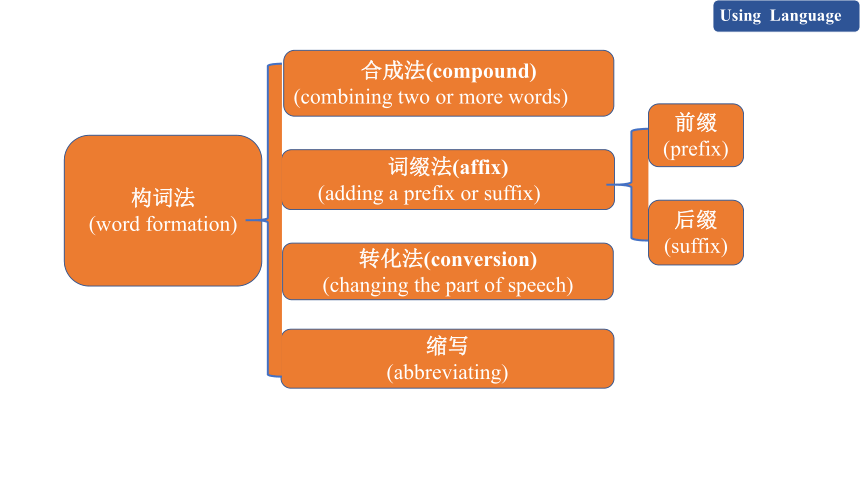 Using Language

构词法
(word formation)

合成法(compound)
(combining two or more words)

词缀法(affix)
(adding a prefix or suffix)

前缀
(prefix)

后缀
(suffix)

转化法(conversion)
(changing the part of speech)

缩写
(abbreviating)